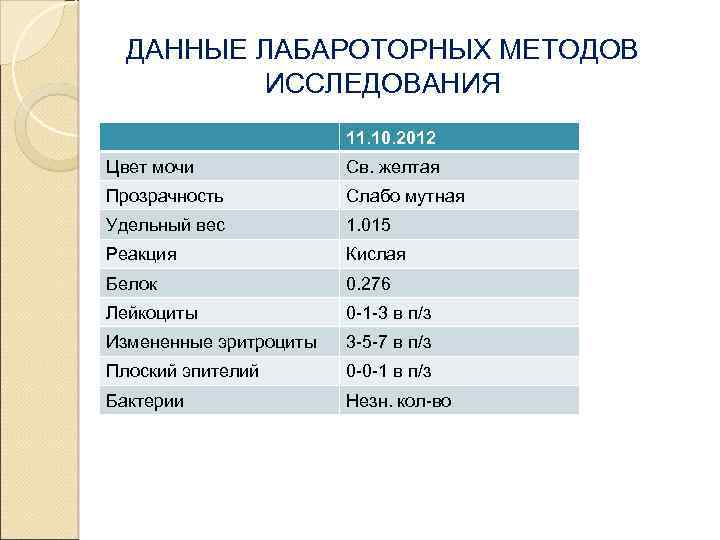 ДАННЫЕ ЛАБАРОТОРНЫХ МЕТОДОВ ИССЛЕДОВАНИЯ

| | 11.10.2012 |
|---|---|
| Цвет мочи | Св. желтая |
| Прозрачность | Слабо мутная |
| Удельный вес | 1.015 |
| Реакция | Кислая |
| Белок | 0.276 |
| Лейкоциты | 0-1-3 в п/з |
| Измененные эритроциты | 3-5-7 в п/з |
| Плоский эпителий | 0-0-1 в п/з |
| Бактерии | Незн. кол-во |